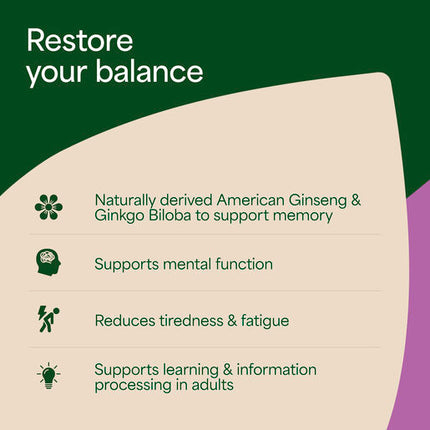 Restore your balance

Naturally derived American Ginseng & Ginkgo Biloba to support memory

Supports mental function

Reduces tiredness & fatigue

Supports learning & information processing in adults